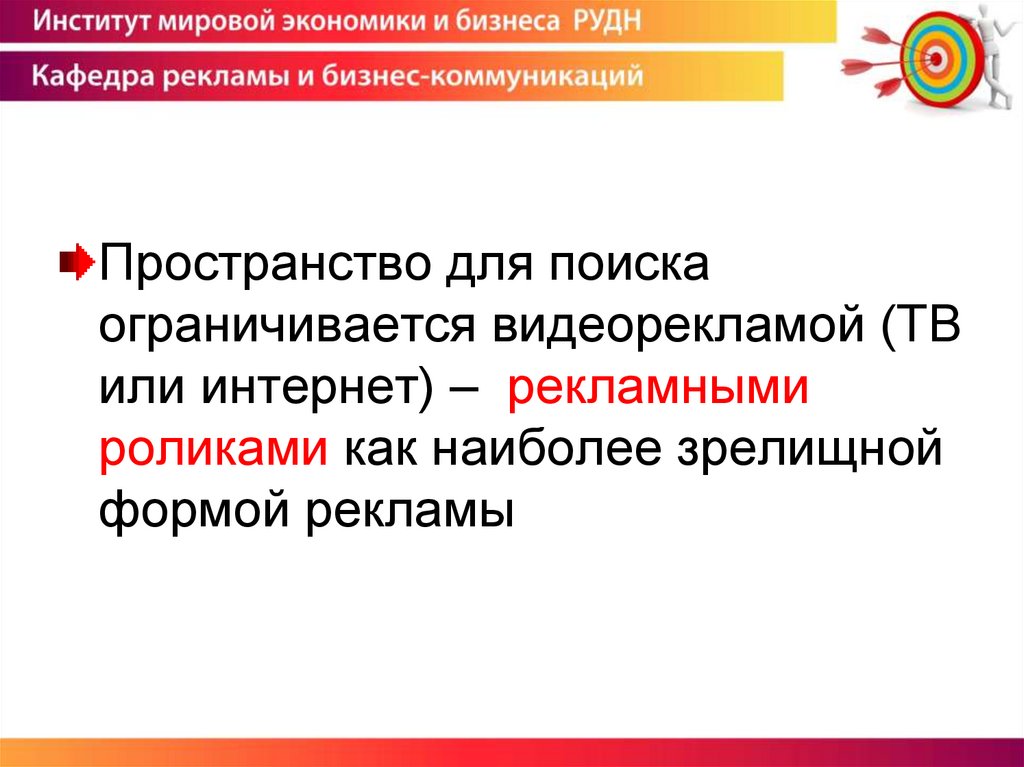 Институт мировой экономики и бизнеса РУДН

Кафедра рекламы и бизнес-коммуникаций

Пространство для поиска ограничивается видеорекламой (ТВ или интернет) – рекламными роликами как наиболее зрелищной формой рекламы